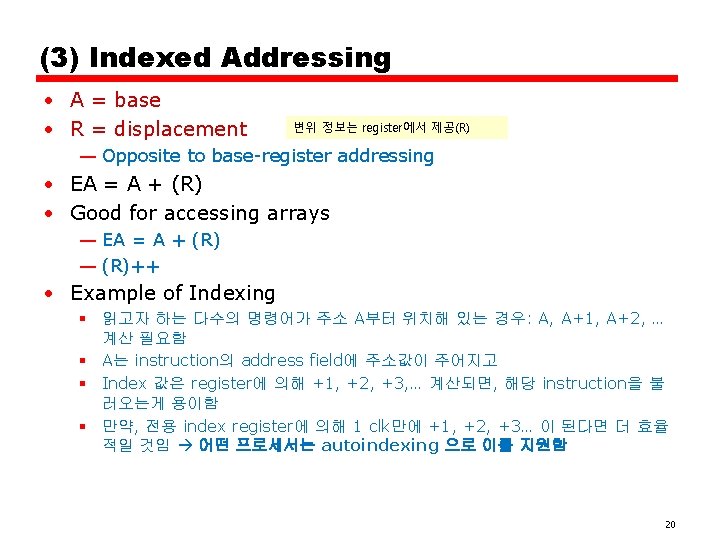 (3) Indexed Addressing

• A = base
• R = displacement

변위 정보는 register에서 제공(R)

— Opposite to base-register addressing

• EA = A + (R)
• Good for accessing arrays

— EA = A + (R)
— (R)++

• Example of Indexing

▪ 읽고자 하는 다수의 명령어가 주소 A부터 위치해 있는 경우: A, A+1, A+2, … 계산 필요함
▪ A는 instruction의 address field에 주소값이 주어지고
▪ Index 값은 register에 의해 +1, +2, +3,… 계산되면, 해당 instruction을 불러오는게 용이함
▪ 만약, 전용 index register에 의해 1 clk만에 +1, +2, +3… 이 된다면 더 효율적일 것임 → 어떤 프로세서는 autoindexing 으로 이를 지원함

20